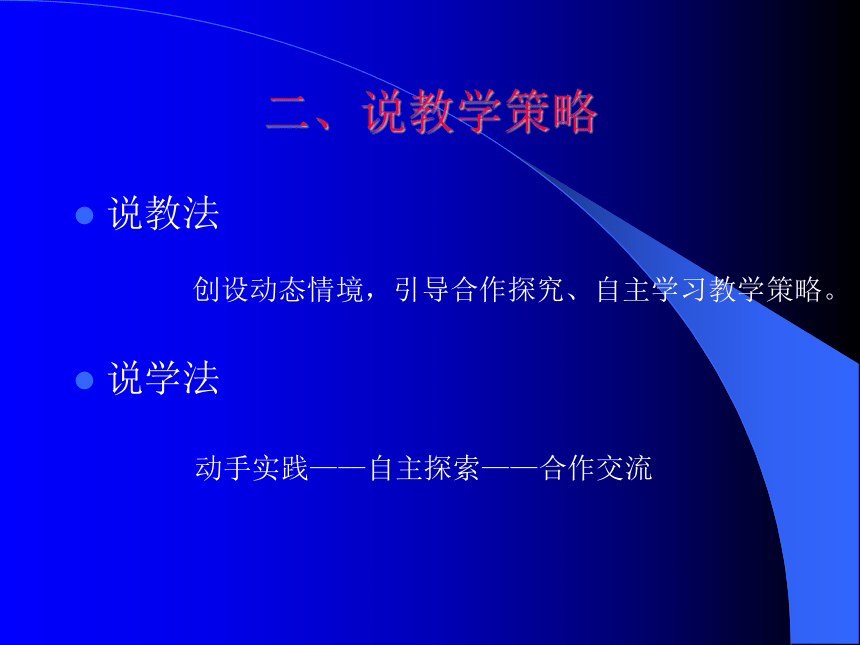 二、说教学策略

说教法

创设动态情境，引导合作探究、自主学习教学策略。

说学法

动手实践——自主探索——合作交流